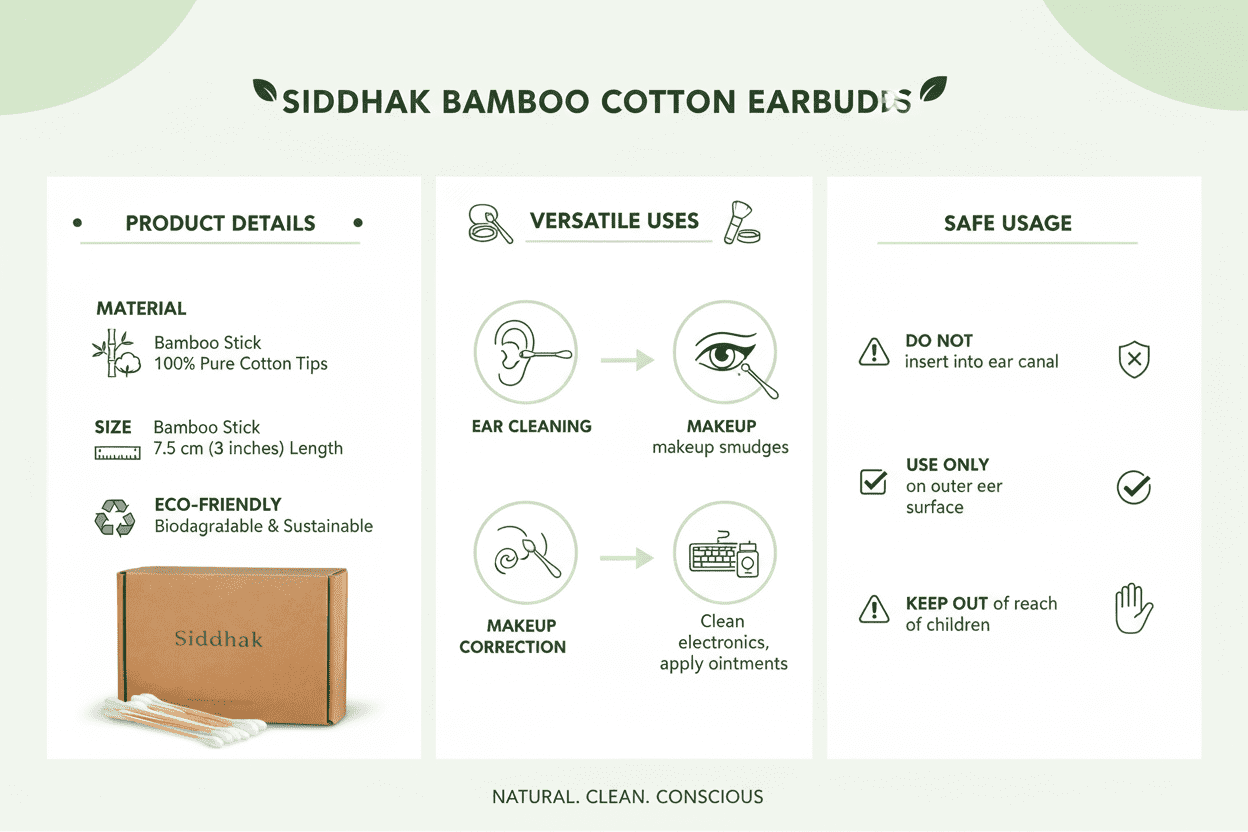 SIDDHAK BAMBOO COTTON EARBUDS

PRODUCT DETAILS

MATERIAL
Bamboo Stick
100% Pure Cotton Tips

SIZE Bamboo Stick
7.5 cm (3 inches) Length

ECO-FRIENDLY
Biodagralable & Sustainable

Siddhak

VERSATILE USES

EAR CLEANING

MAKEUP
makeup smudges

MAKEUP CORRECTION

Clean electronics, apply ointments

SAFE USAGE

DO NOT
insert into ear canal

USE ONLY
on outer eer surface

KEEP OUT of reach of children

NATURAL. CLEAN. CONSCIOUS